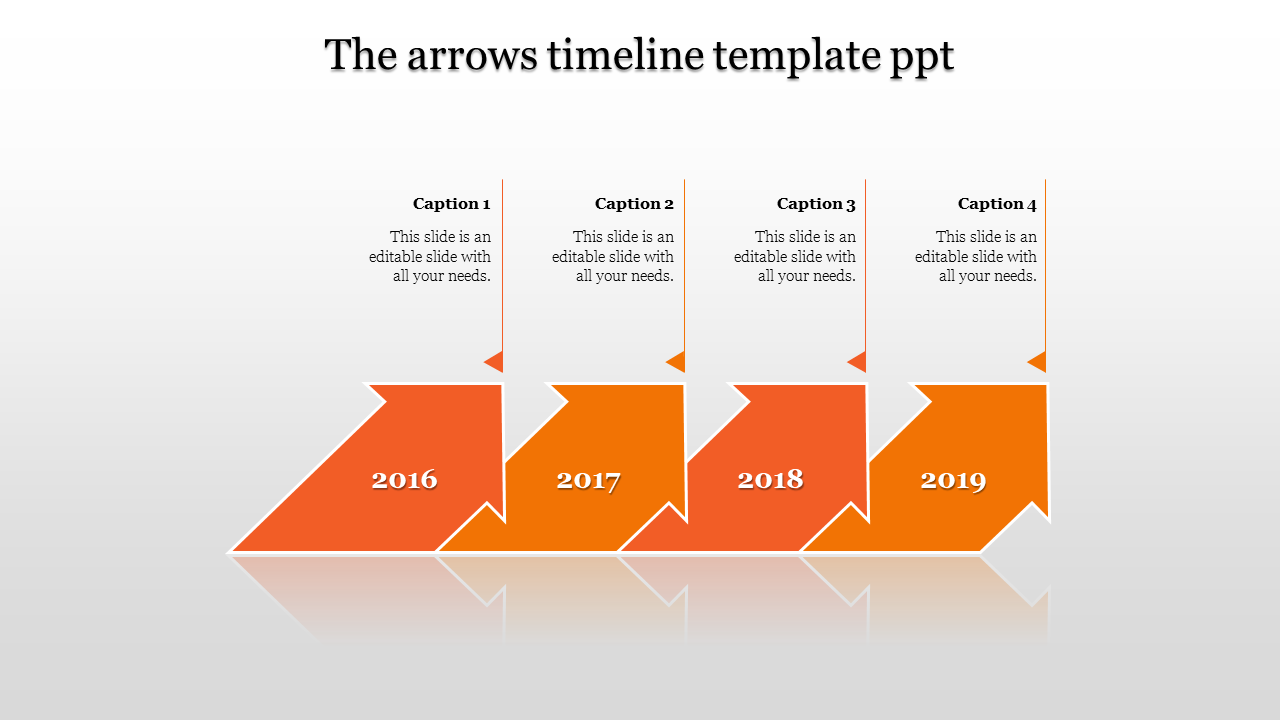 The arrows timeline template ppt

Caption 1

This slide is an editable slide with all your needs.

Caption 2

This slide is an editable slide with all your needs.

Caption 3

This slide is an editable slide with all your needs.

Caption 4

This slide is an editable slide with all your needs.

2016

2017

2018

2019